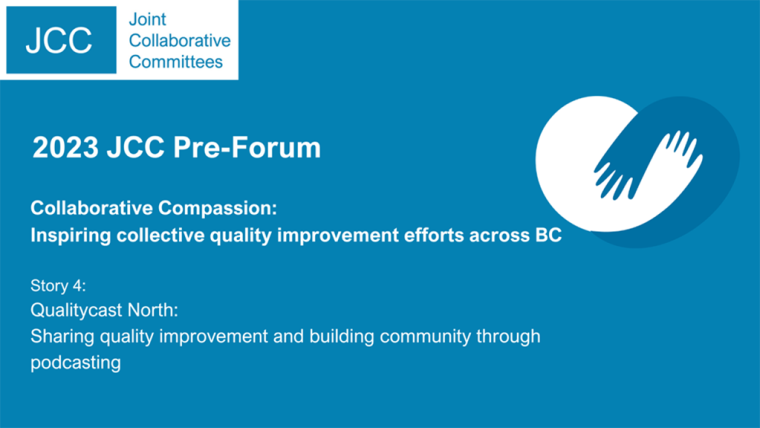 JCC
Joint
Collaborative
Committees

2023 JCC Pre-Forum

Collaborative Compassion:
Inspiring collective quality improvement efforts across BC

Story 4:
Qualitycast North:
Sharing quality improvement and building community through podcasting